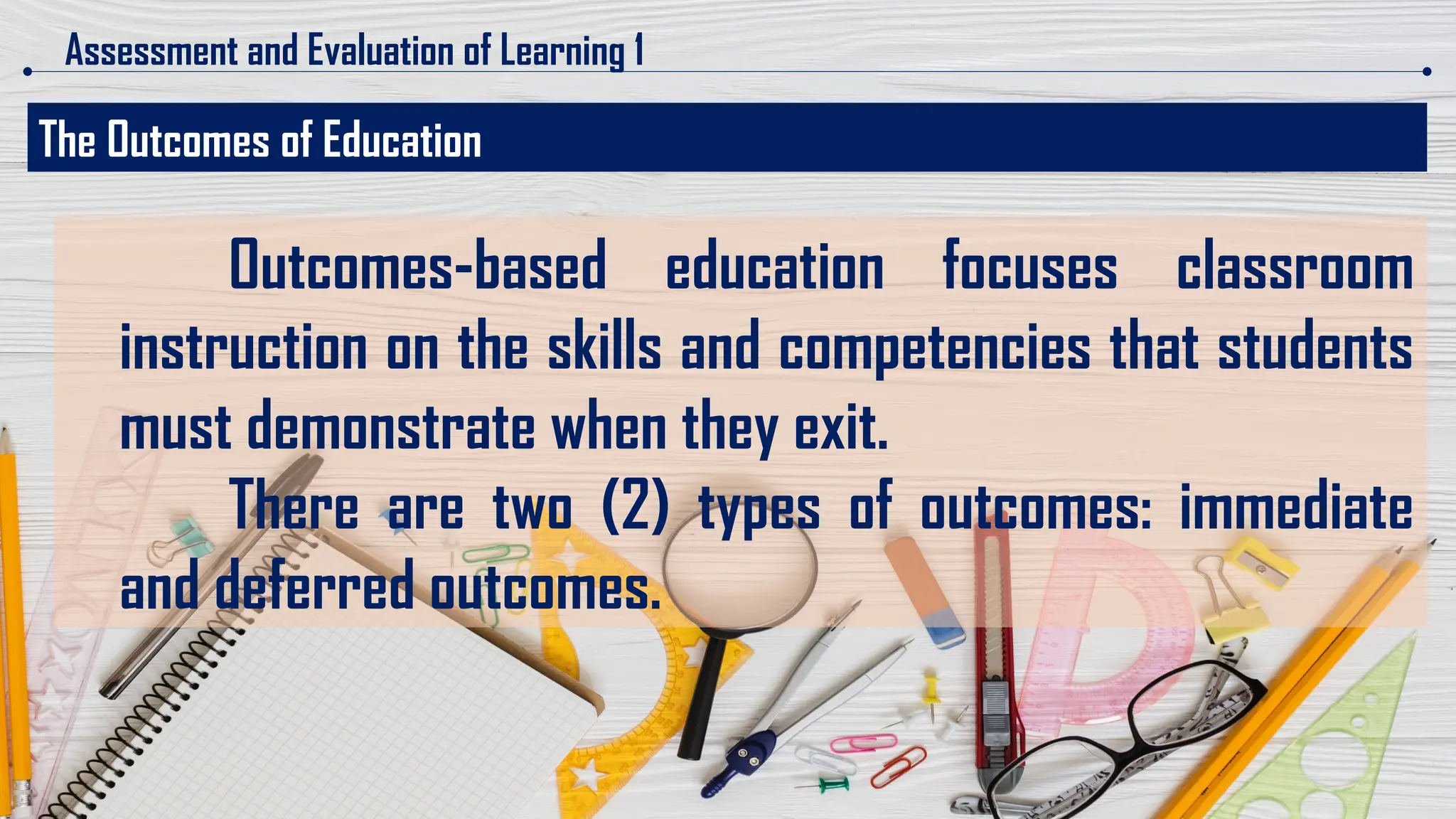 Assessment and Evaluation of Learning 1

The Outcomes of Education

Outcomes-based education focuses classroom instruction on the skills and competencies that students must demonstrate when they exit.

There are two (2) types of outcomes: immediate and deferred outcomes.